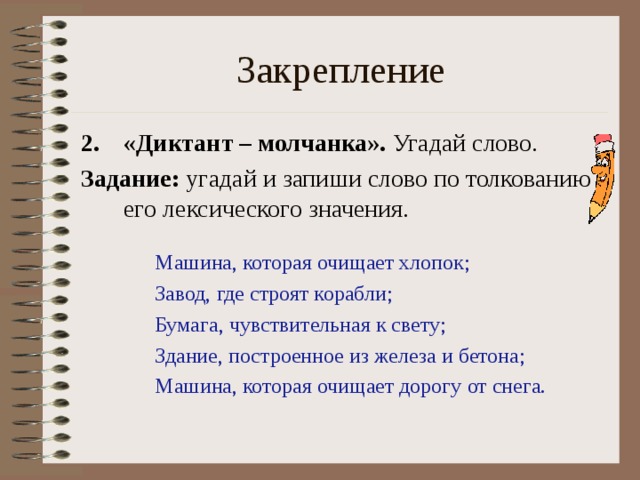 Закрепление

2. «Диктант – молчанка». Угадай слово.

Задание: угадай и запиши слово по толкованию его лексического значения.

Машина, которая очищает хлопок;
Завод, где строят корабли;
Бумага, чувствительная к свету;
Здание, построенное из железа и бетона;
Машина, которая очищает дорогу от снега.